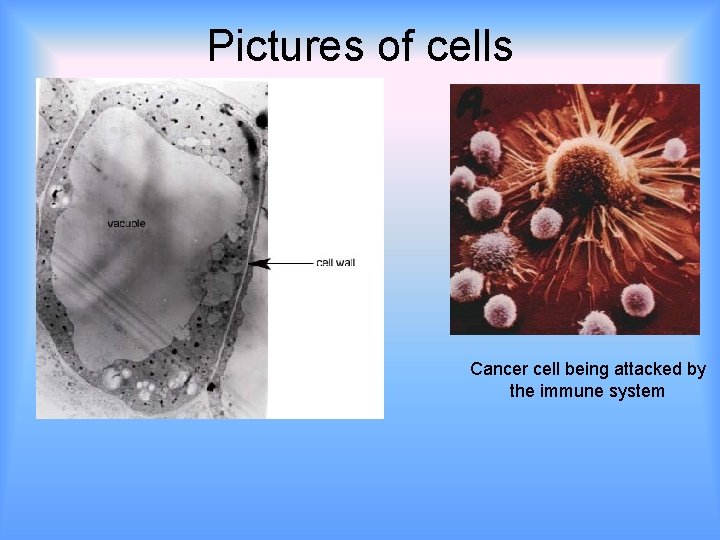 Pictures of cells

vacuole

cell wall

A.

Cancer cell being attacked by the immune system